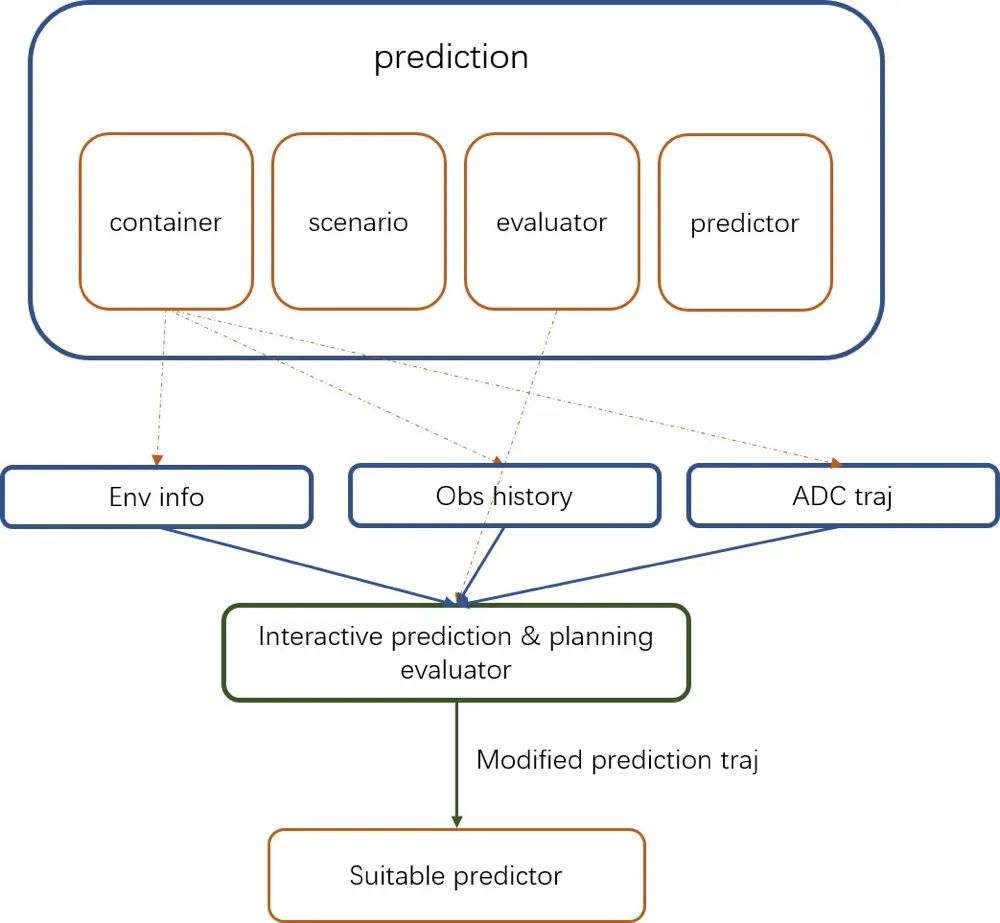 prediction

container

scenario

evaluator

predictor

Env info

Obs history

ADC traj

Interactive prediction & planning evaluator

Modified prediction traj

Suitable predictor